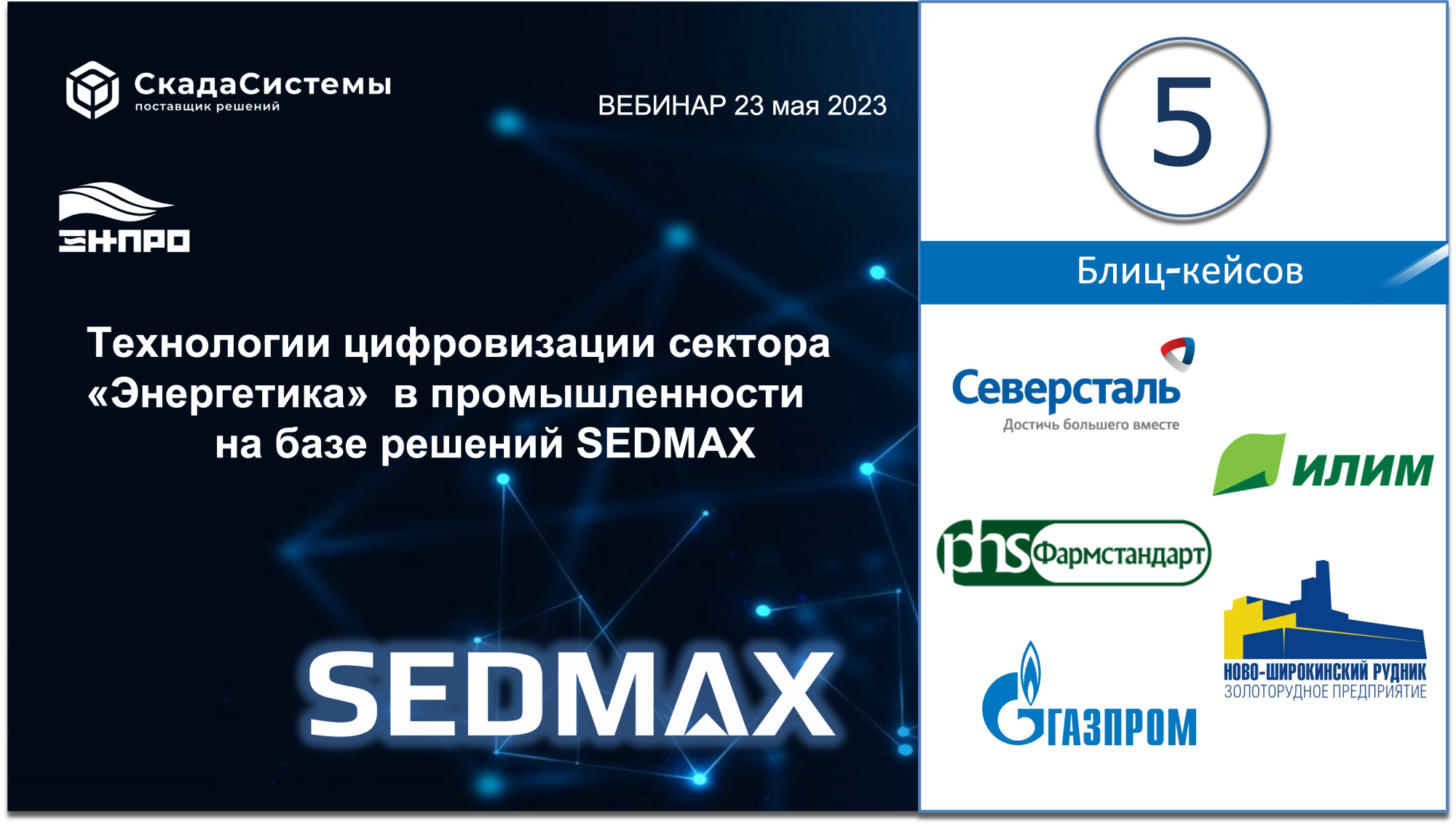 СкадаСистемы
поставщик решений

ВЕБИНАР 23 мая 2023

ЭНПРО

Технологии цифровизации сектора «Энергетика» в промышленности на базе решений SEDMAX

SEDMAX

5

Блиц-кейсов

Северсталь
Достичь большего вместе

илим

phs Фармстандарт

НОВО-ШИРОКИНСКИЙ РУДНИК
ЗОЛОТОРУДНОЕ ПРЕДПРИЯТИЕ

ГАЗПРОМ